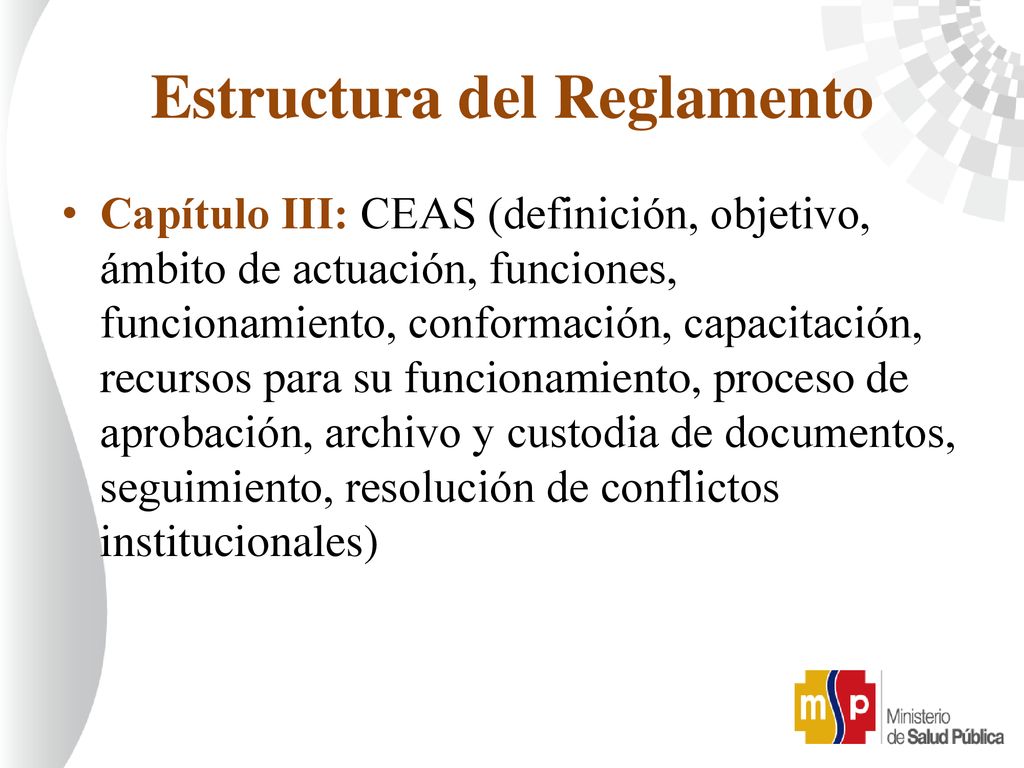 Estructura del Reglamento

• Capítulo III: CEAS (definición, objetivo, ámbito de actuación, funciones, funcionamiento, conformación, capacitación, recursos para su funcionamiento, proceso de aprobación, archivo y custodia de documentos, seguimiento, resolución de conflictos institucionales)

msp

Ministerio de Salud Pública